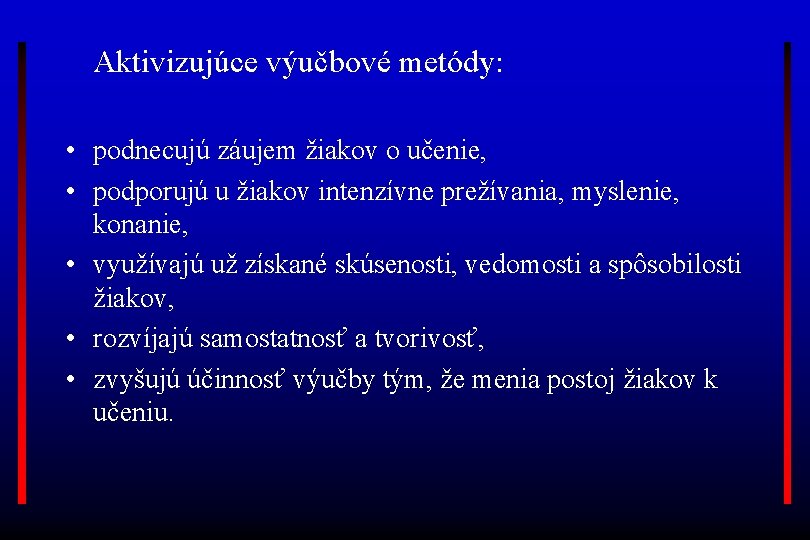 Aktivizujúce výučbové metódy:

• podnecujú záujem žiakov o učenie,
• podporujú u žiakov intenzívne prežívania, myslenie, konanie,
• využívajú už získané skúsenosti, vedomosti a spôsobilosti žiakov,
• rozvíjajú samostatnosť a tvorivosť,
• zvyšujú účinnosť výučby tým, že menia postoj žiakov k učeniu.